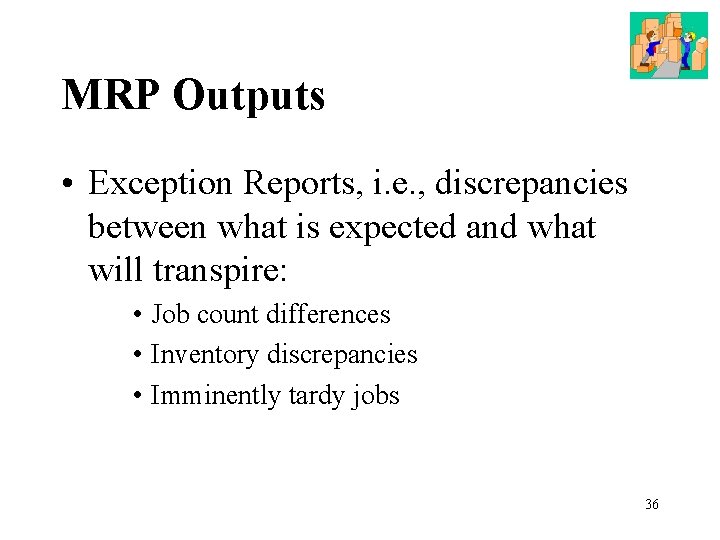 MRP Outputs

• Exception Reports, i.e., discrepancies between what is expected and what will transpire:

• Job count differences
• Inventory discrepancies
• Imminently tardy jobs

36